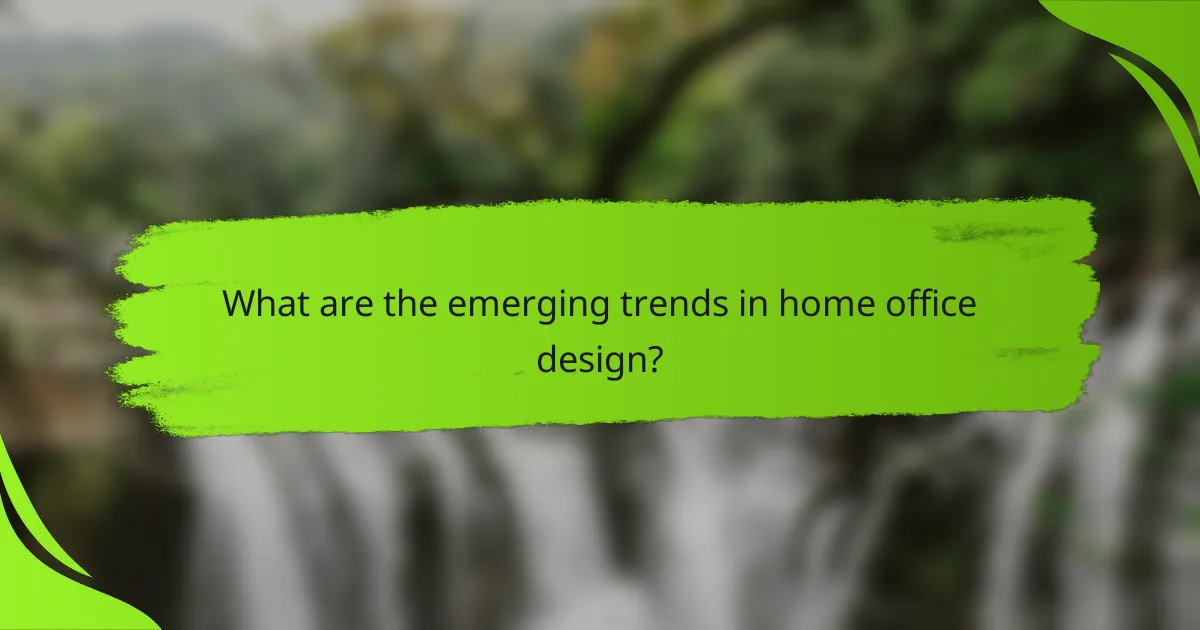 What are the emerging trends in home office design?